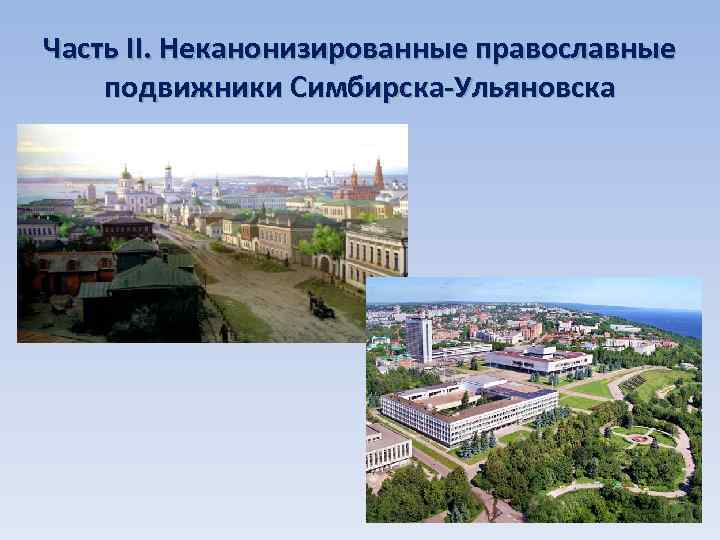 Часть II. Неканонизированные православные подвижники Симбирска-Ульяновска